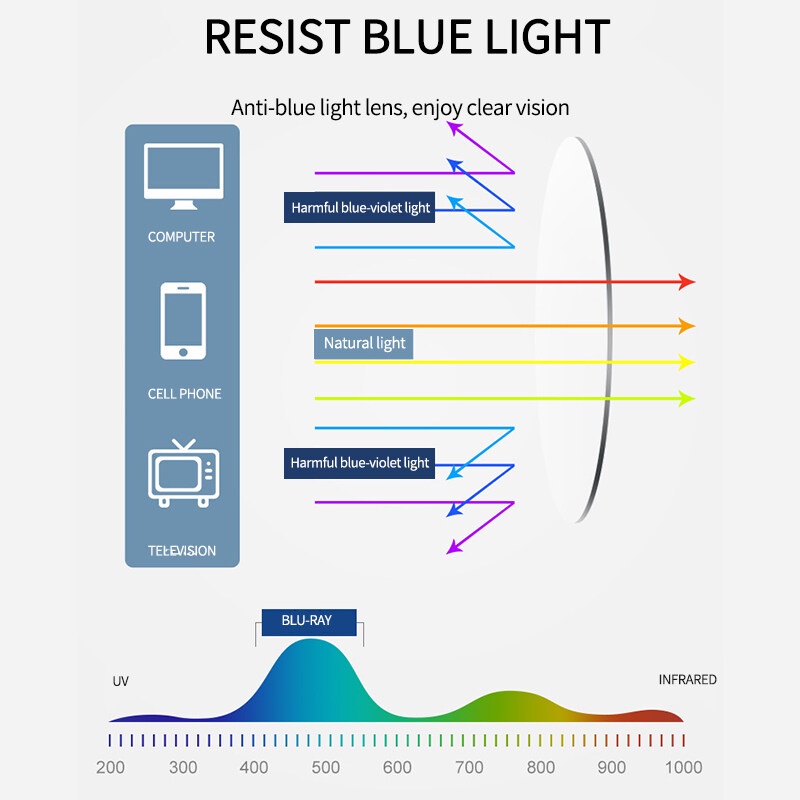 RESIST BLUE LIGHT

Anti-blue light lens, enjoy clear vision

COMPUTER

CELL PHONE

TELEVISION

Harmful blue-violet light

Natural light

Harmful blue-violet light

BLU-RAY

UV

INFRARED

200 300 400 500 600 700 800 900 1000